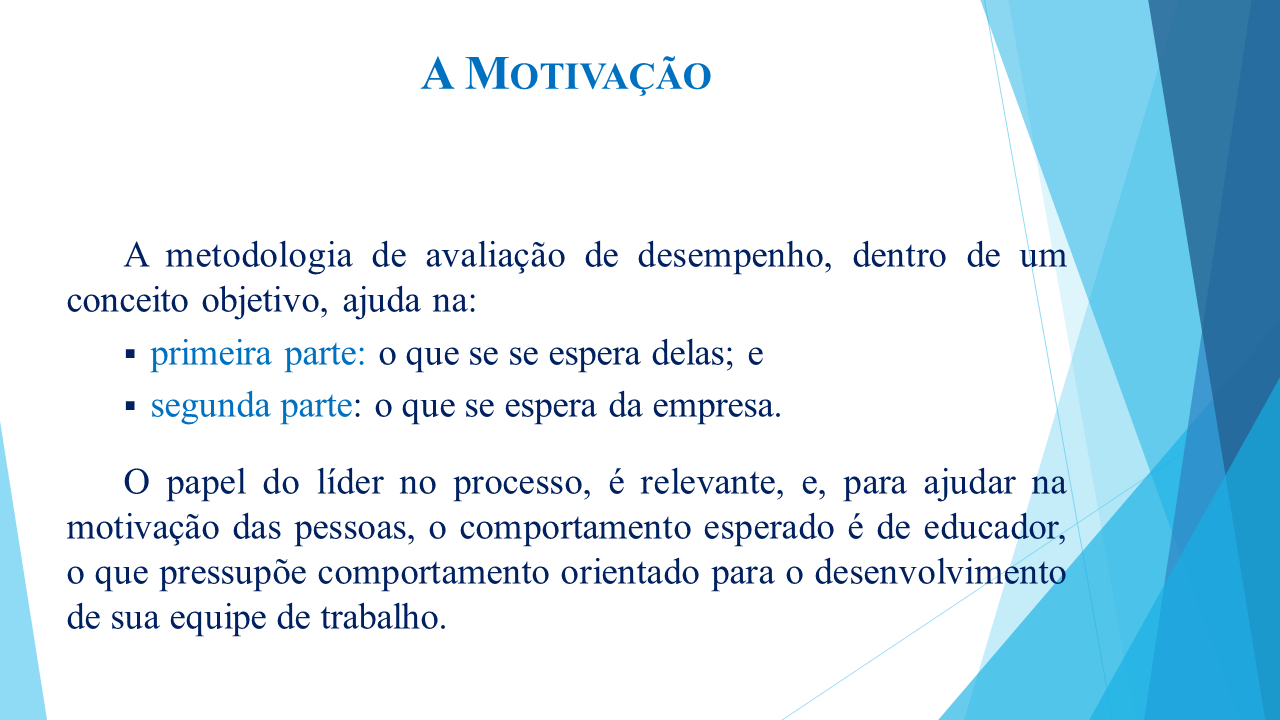 A MOTIVAÇÃO

A metodologia de avaliação de desempenho, dentro de um conceito objetivo, ajuda na:

▪ primeira parte: o que se se espera delas; e
▪ segunda parte: o que se espera da empresa.

O papel do líder no processo, é relevante, e, para ajudar na motivação das pessoas, o comportamento esperado é de educador, o que pressupõe comportamento orientado para o desenvolvimento de sua equipe de trabalho.